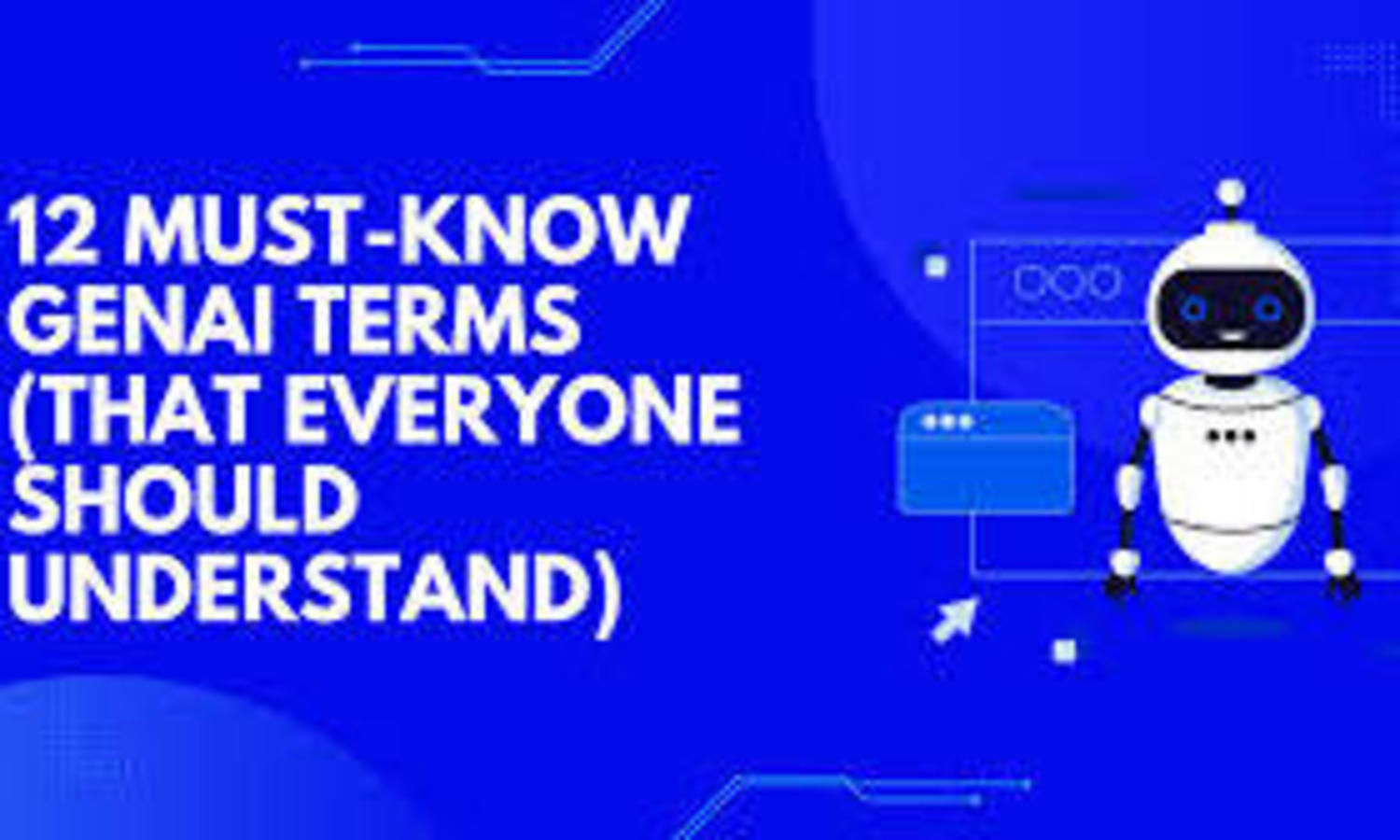 12 MUST-KNOW GENAI TERMS (THAT EVERYONE SHOULD UNDERSTAND)